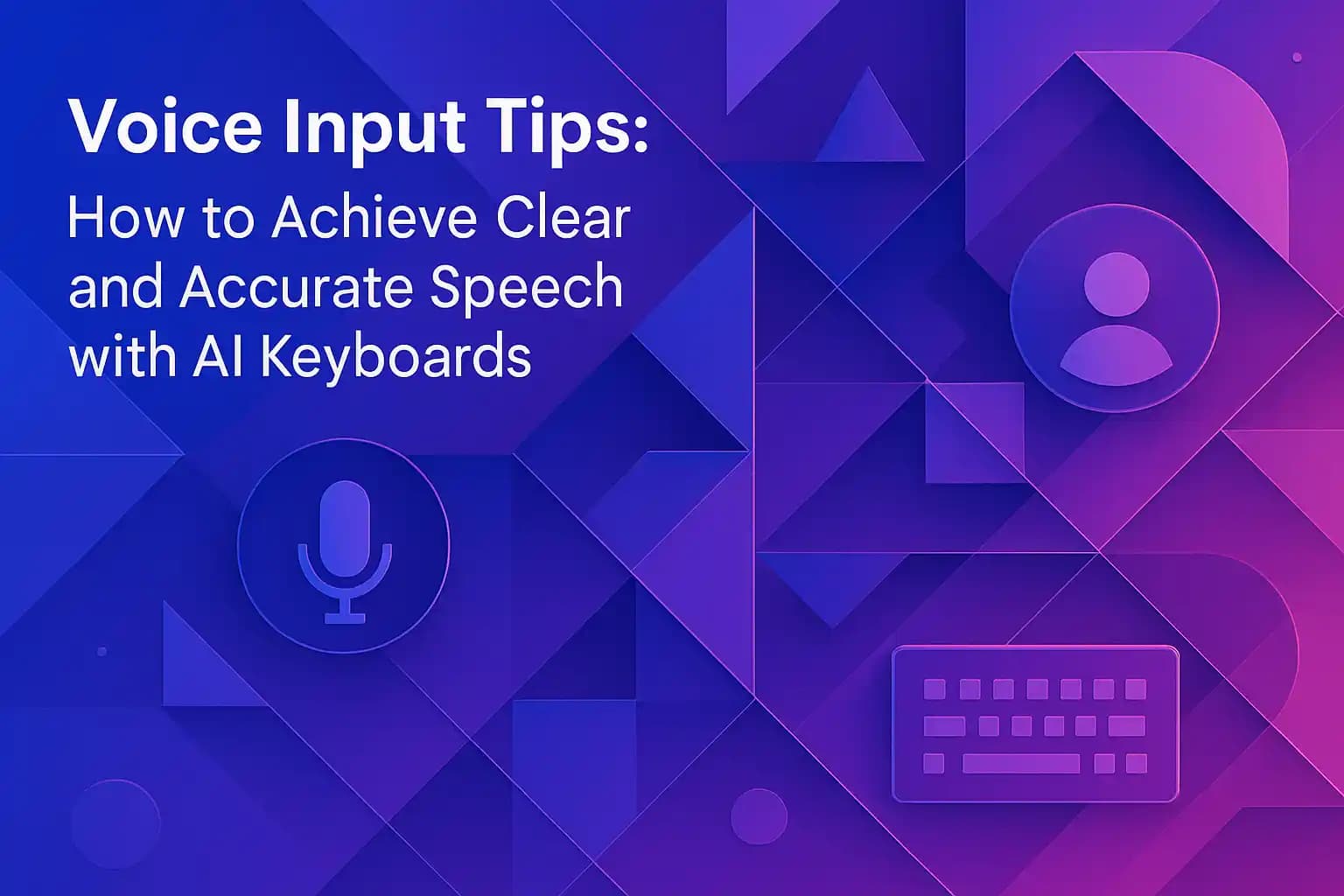 Voice Input Tips:

How to Achieve Clear and Accurate Speech with AI Keyboards